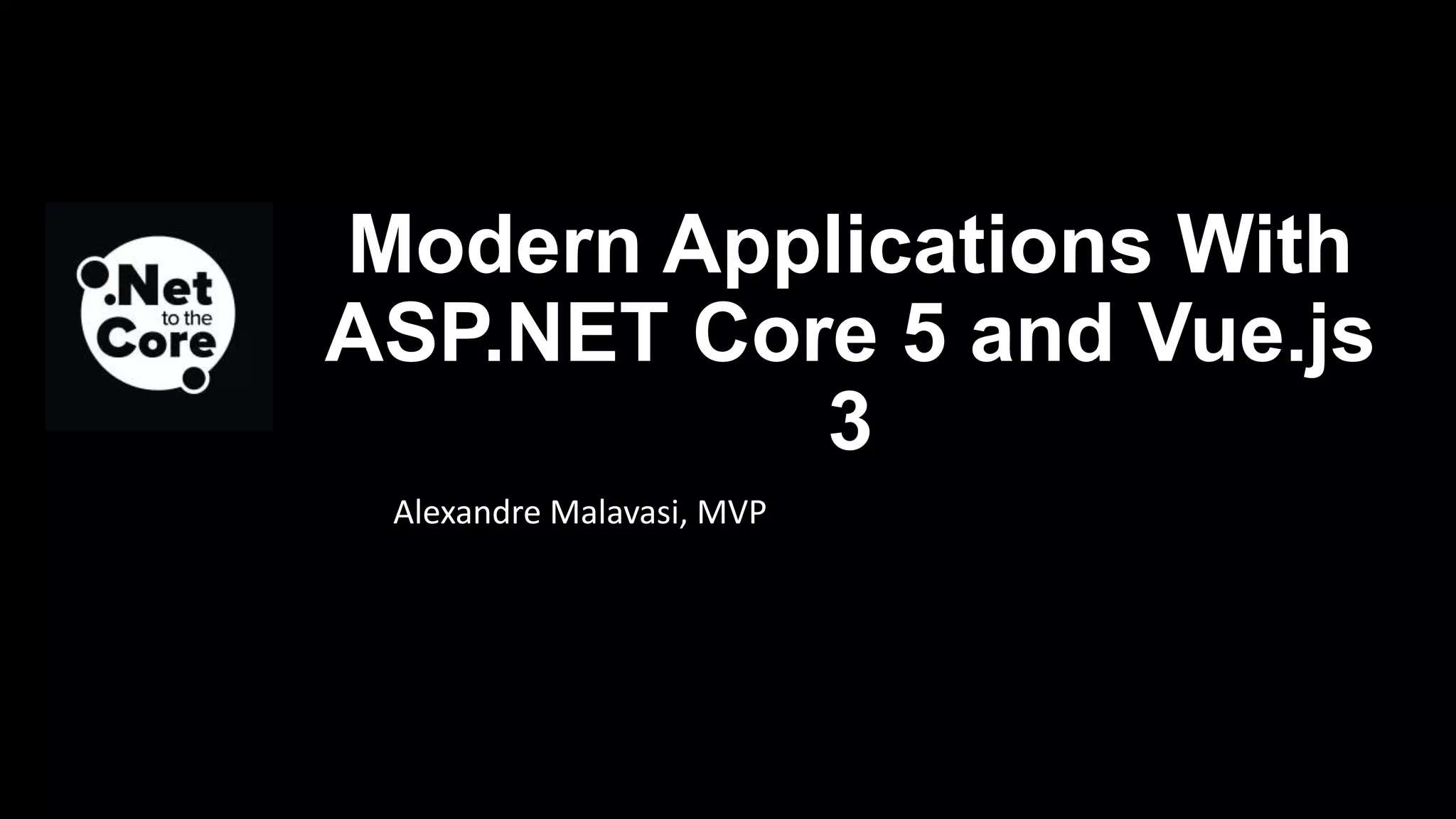 .Net to the Core

Modern Applications With ASP.NET Core 5 and Vue.js 3

Alexandre Malavasi, MVP